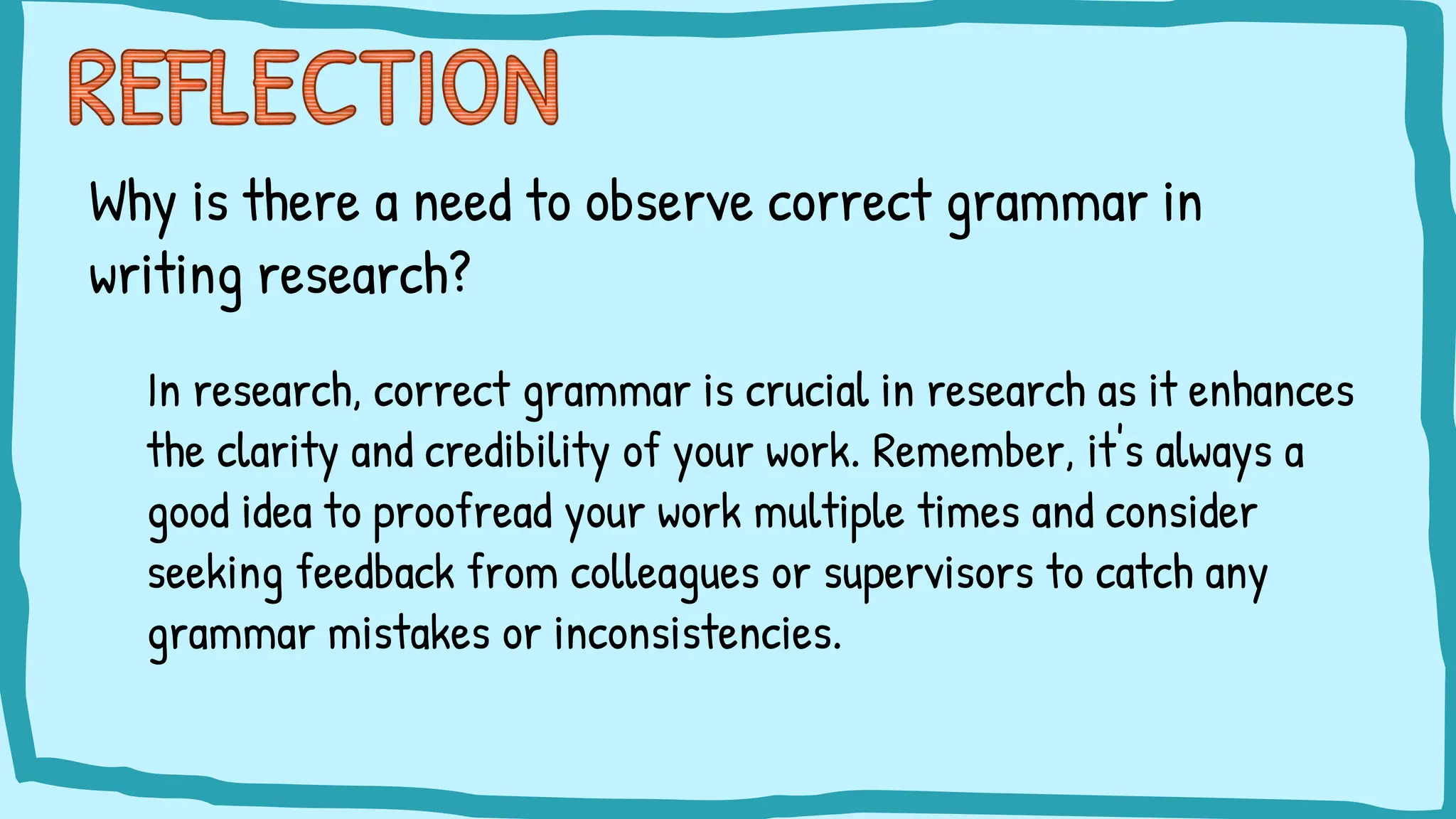 REFLECTION

Why is there a need to observe correct grammar in writing research?

In research, correct grammar is crucial in research as it enhances the clarity and credibility of your work. Remember, it's always a good idea to proofread your work multiple times and consider seeking feedback from colleagues or supervisors to catch any grammar mistakes or inconsistencies.